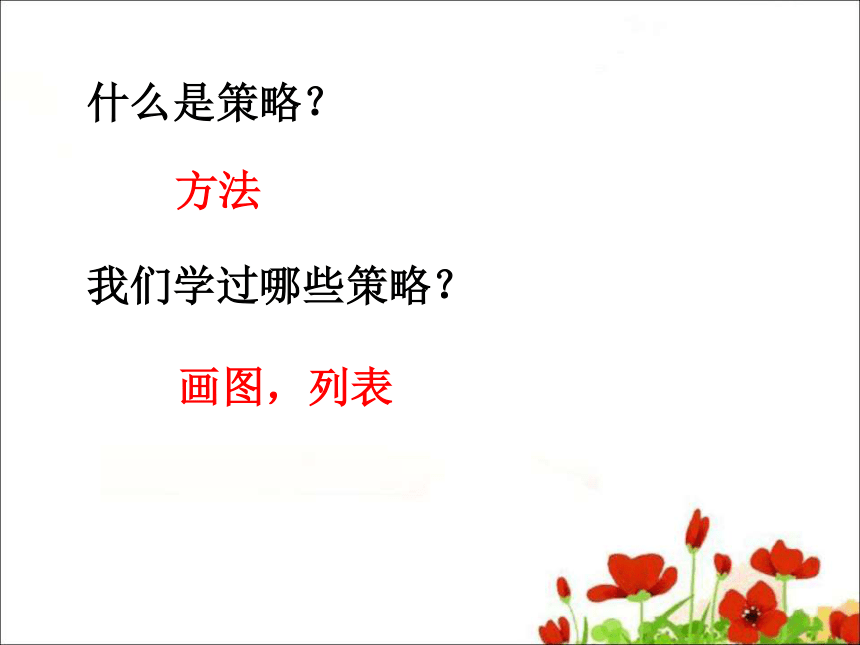 什么是策略？

方法

我们学过哪些策略？

画图，列表